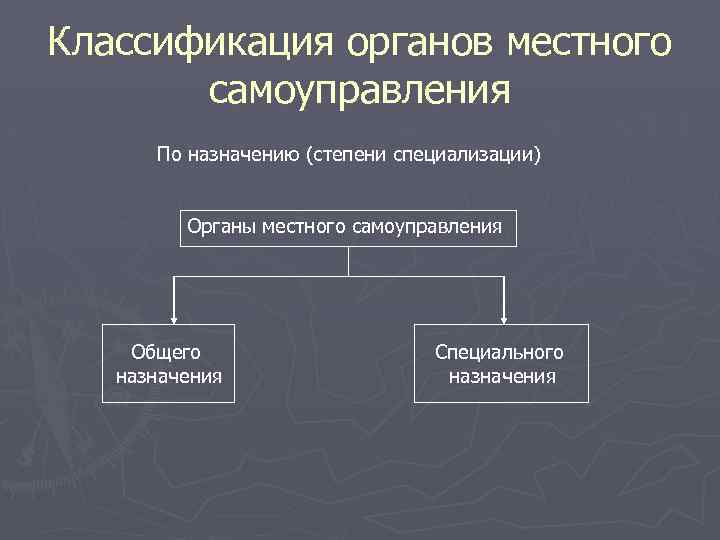 Классификация органов местного самоуправления

По назначению (степени специализации)

Органы местного самоуправления

Общего назначения

Специального назначения